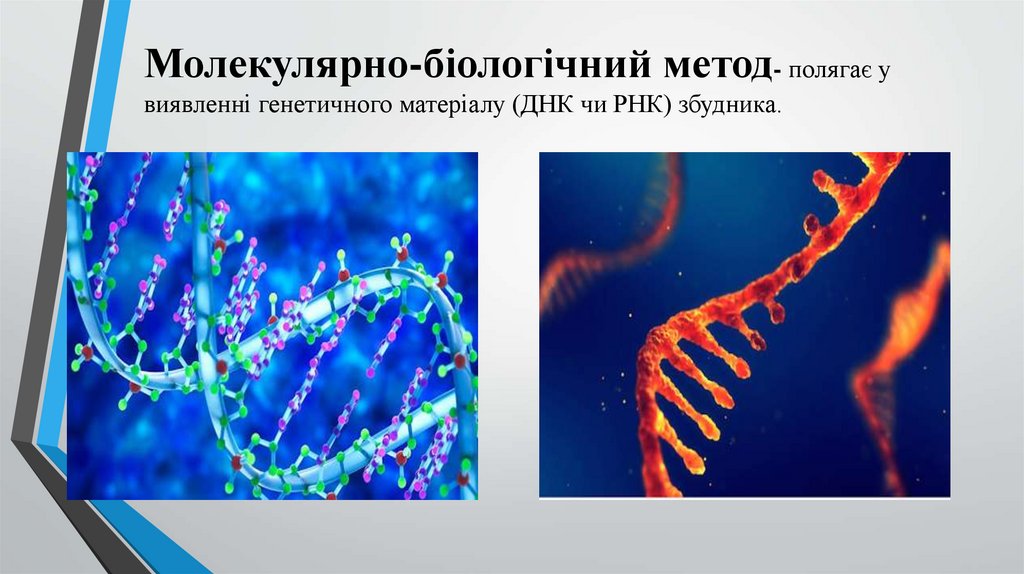 Молекулярно-біологічний метод- полягає у виявленні генетичного матеріалу (ДНК чи РНК) збудника.